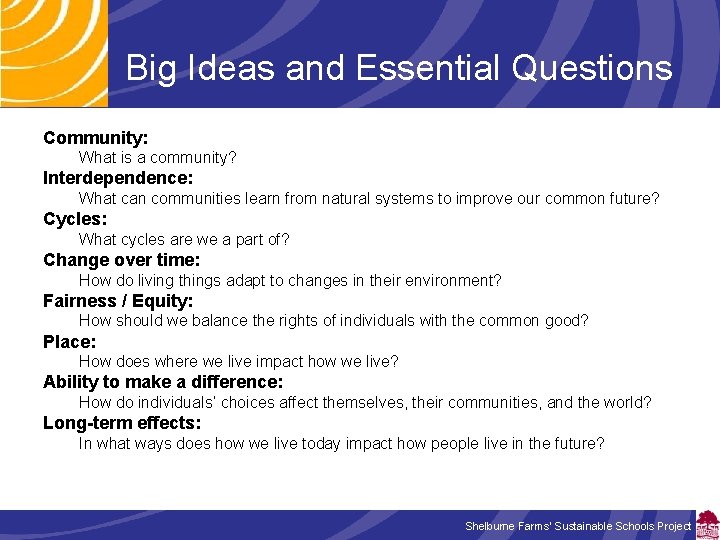 Big Ideas and Essential Questions

Community:
What is a community?

Interdependence:
What can communities learn from natural systems to improve our common future?

Cycles:
What cycles are we a part of?

Change over time:
How do living things adapt to changes in their environment?

Fairness / Equity:
How should we balance the rights of individuals with the common good?

Place:
How does where we live impact how we live?

Ability to make a difference:
How do individuals' choices affect themselves, their communities, and the world?

Long-term effects:
In what ways does how we live today impact how people live in the future?

Shelburne Farms' Sustainable Schools Project